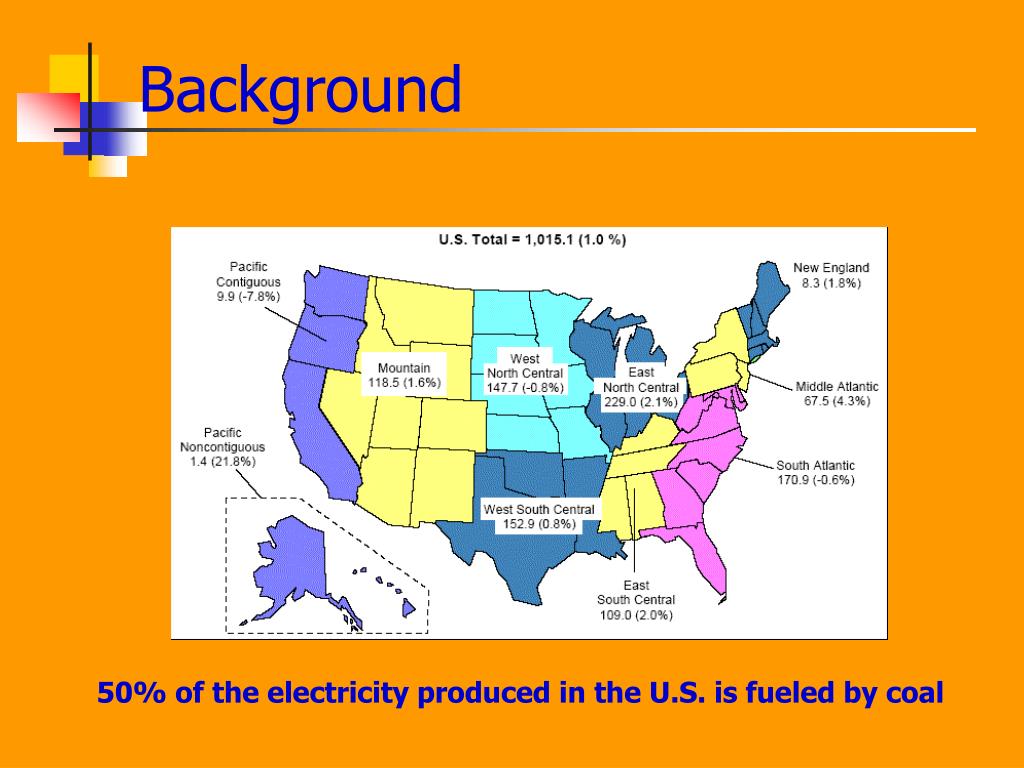 Background

U.S. Total = 1,015.1 (1.0 %)

Pacific Contiguous 9.9 (-7.8%)

New England 8.3 (1.8%)

Mountain 118.5 (1.6%)

West North Central 147.7 (-0.8%)

East North Central 229.0 (2.1%)

Middle Atlantic 67.5 (4.3%)

Pacific Noncontiguous 1.4 (21.8%)

South Atlantic 170.9 (-0.6%)

West South Central 152.9 (0.8%)

East South Central 109.0 (2.0%)

50% of the electricity produced in the U.S. is fueled by coal